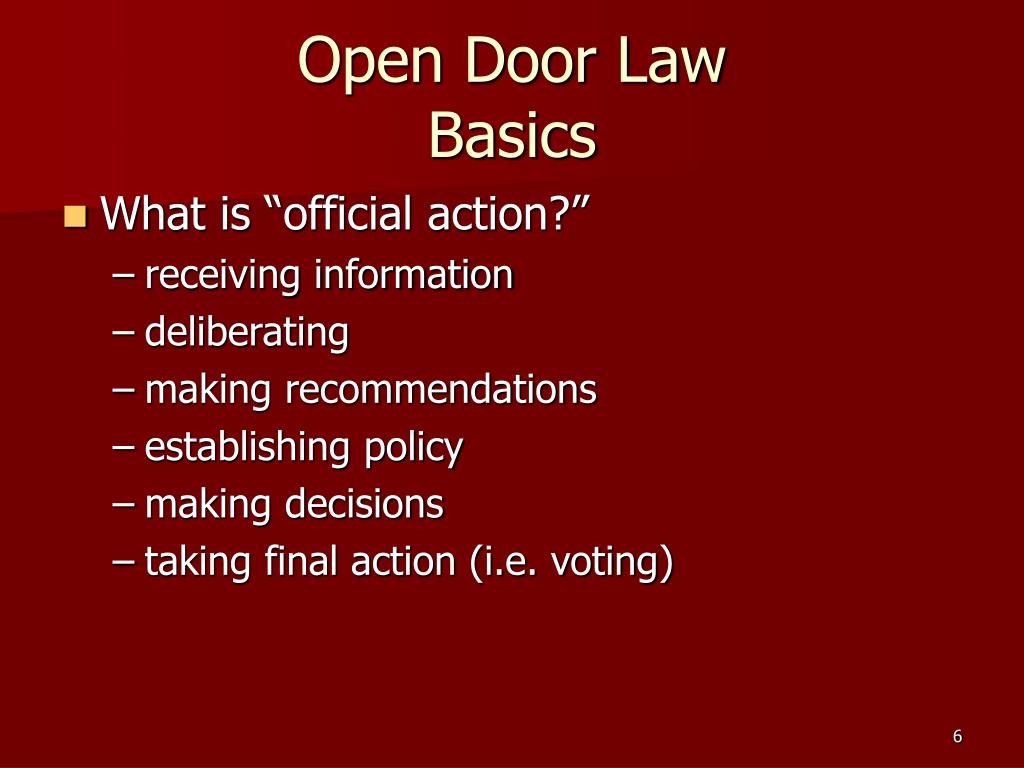 Open Door Law
Basics

What is “official action?”

– receiving information
– deliberating
– making recommendations
– establishing policy
– making decisions
– taking final action (i.e. voting)

6